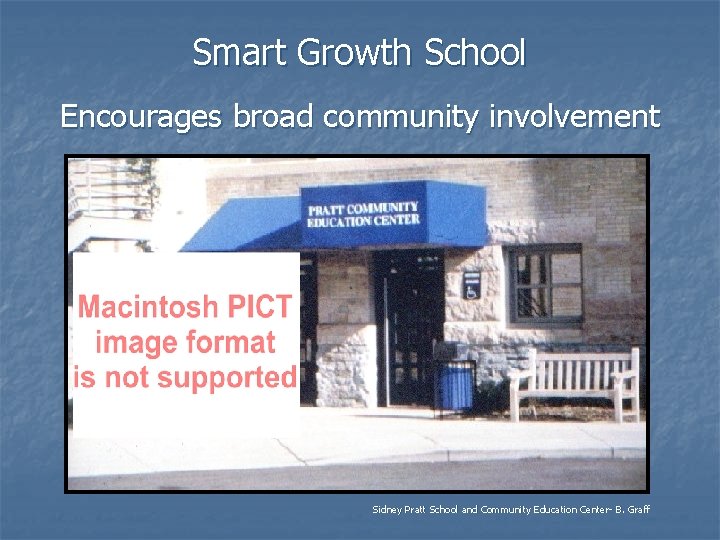 Smart Growth School

Encourages broad community involvement

PRATT COMMUNITY EDUCATION CENTER

Macintosh PICT image format is not supported

Sidney Pratt School and Community Education Center- B. Graff